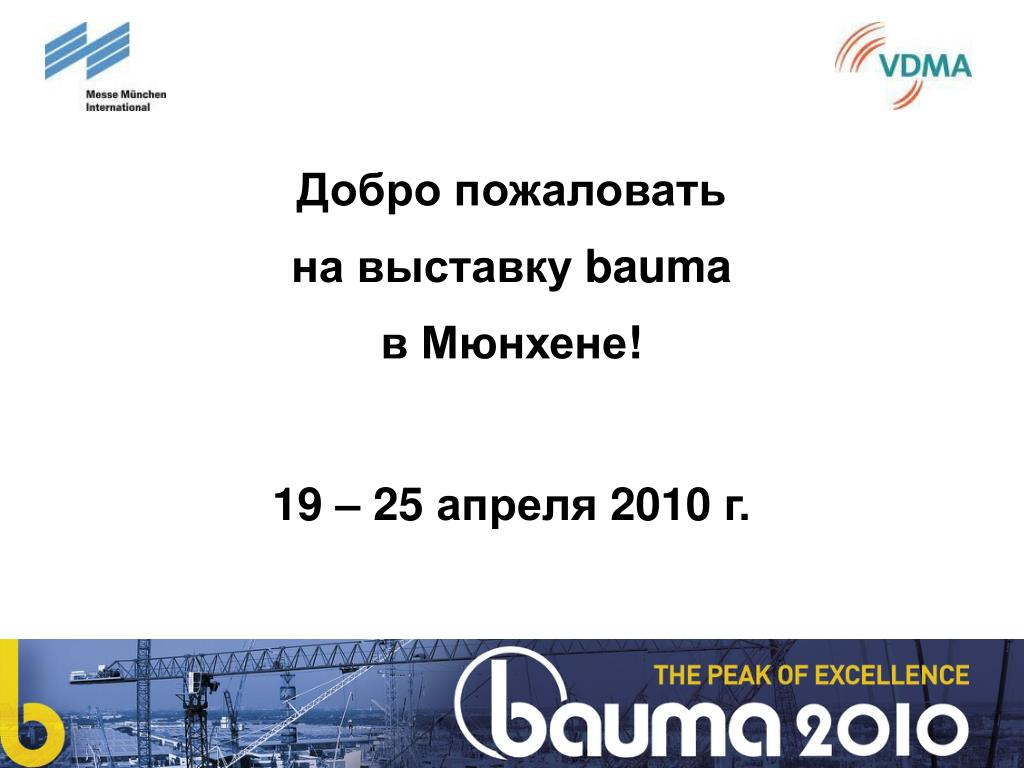 Messe München International

VDMA

Добро пожаловать
на выставку bauma
в Мюнхене!

19 – 25 апреля 2010 г.

THE PEAK OF EXCELLENCE
bauma 2010